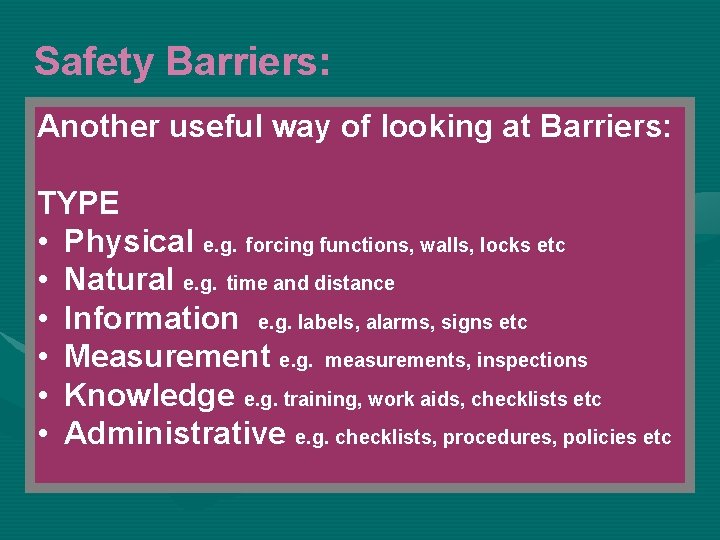 Safety Barriers:

Another useful way of looking at Barriers:

TYPE
• Physical e.g. forcing functions, walls, locks etc
• Natural e.g. time and distance
• Information e.g. labels, alarms, signs etc
• Measurement e.g. measurements, inspections
• Knowledge e.g. training, work aids, checklists etc
• Administrative e.g. checklists, procedures, policies etc